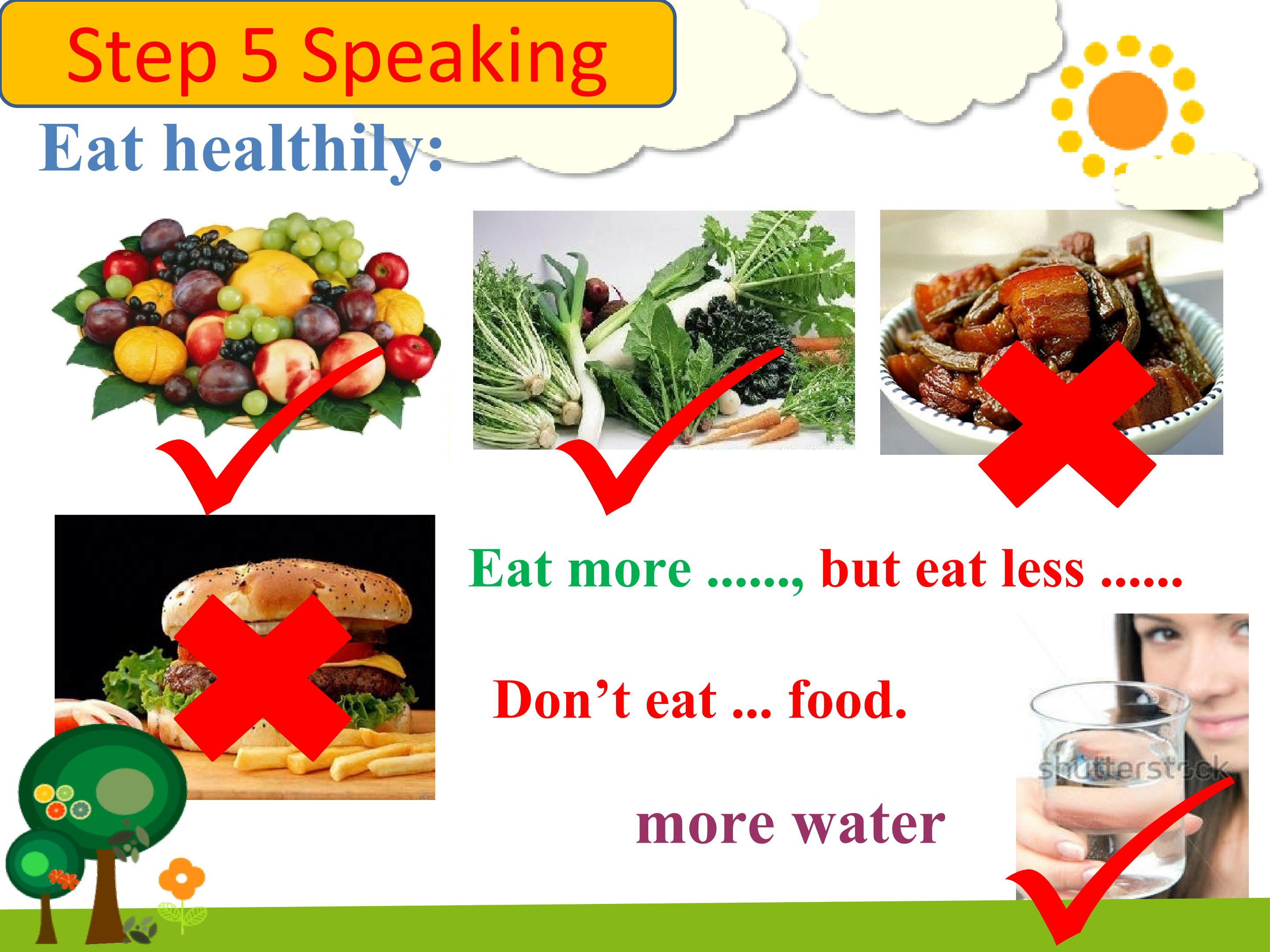 Step 5 Speaking

Eat healthily:

Eat more ......, but eat less ......

Don’t eat ... food.

more water

shutterstock